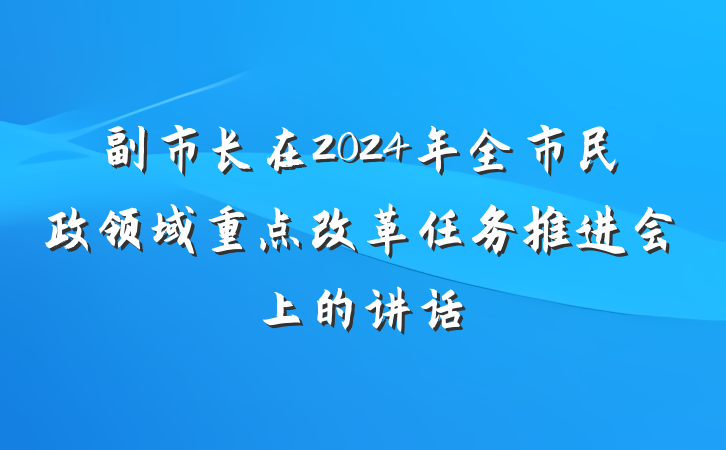 副市长在2024年全市民政领域重点改革任务推进会上的讲话